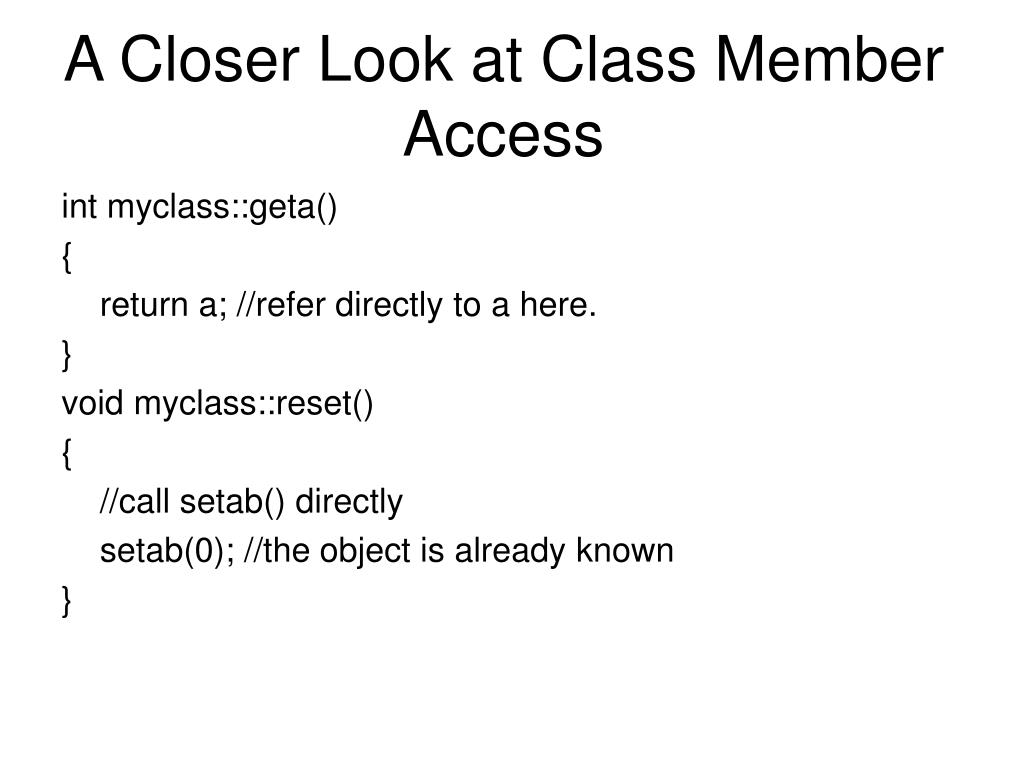 A Closer Look at Class Member Access

int myclass::geta()
{
return a; //refer directly to a here.
}
void myclass::reset()
{
//call setab() directly
setab(0); //the object is already known
}